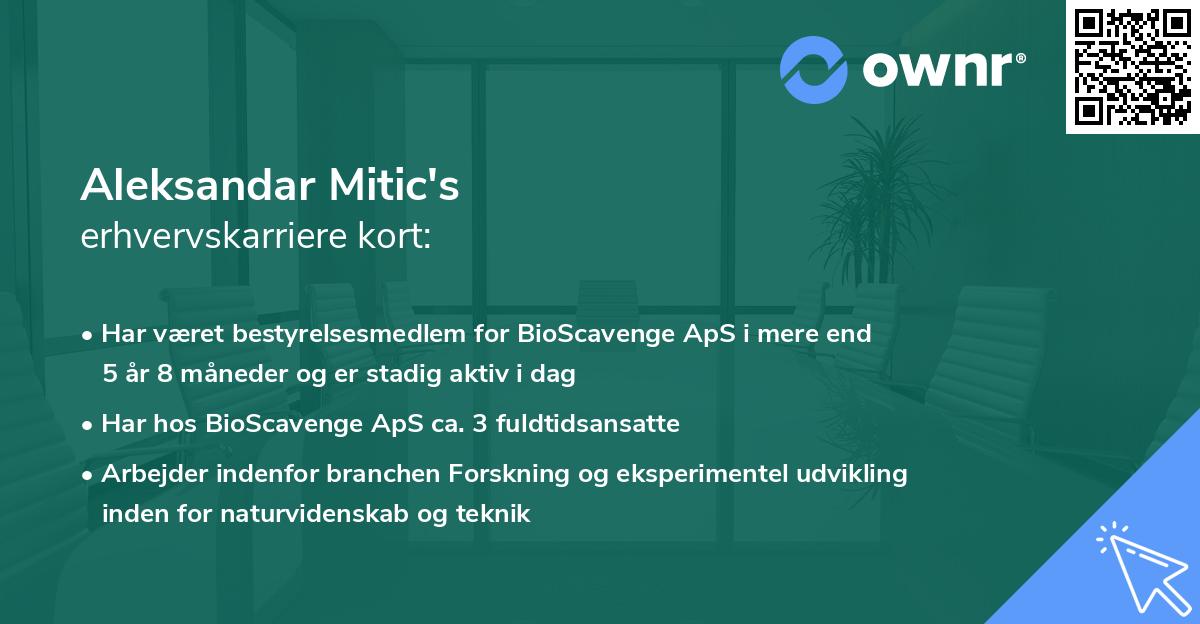 ownr®

Aleksandar Mitic's
erhvervskarriere kort:

• Har været bestyrelsesmedlem for BioScavenge ApS i mere end 5 år 8 måneder og er stadig aktiv i dag

• Har hos BioScavenge ApS ca. 3 fuldtidsansatte

• Arbejder indenfor branchen Forskning og eksperimentel udvikling inden for naturvidenskab og teknik